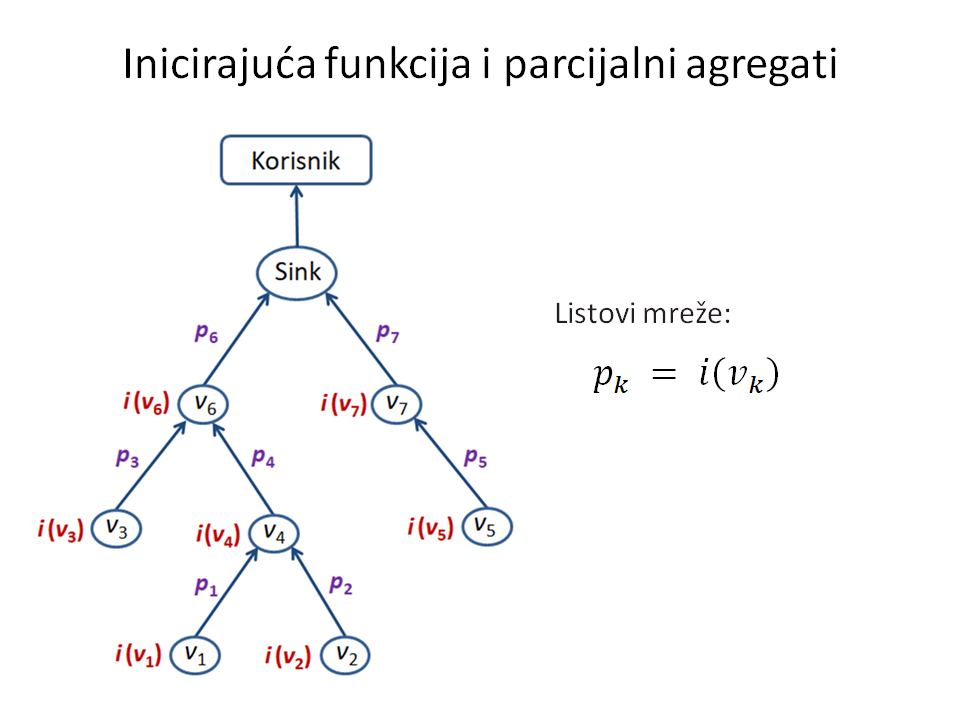 Inicirajuća funkcija i parcijalni agregati

Korisnik

Sink

$p_6$

$p_7$

$i(v_6)$ $v_6$

$i(v_7)$ $v_7$

$p_3$

$p_4$

$p_5$

$i(v_3)$ $v_3$

$i(v_4)$ $v_4$

$i(v_5)$ $v_5$

$p_1$

$p_2$

$i(v_1)$ $v_1$

$i(v_2)$ $v_2$

Listovi mreže:

$p_k = i(v_k)$